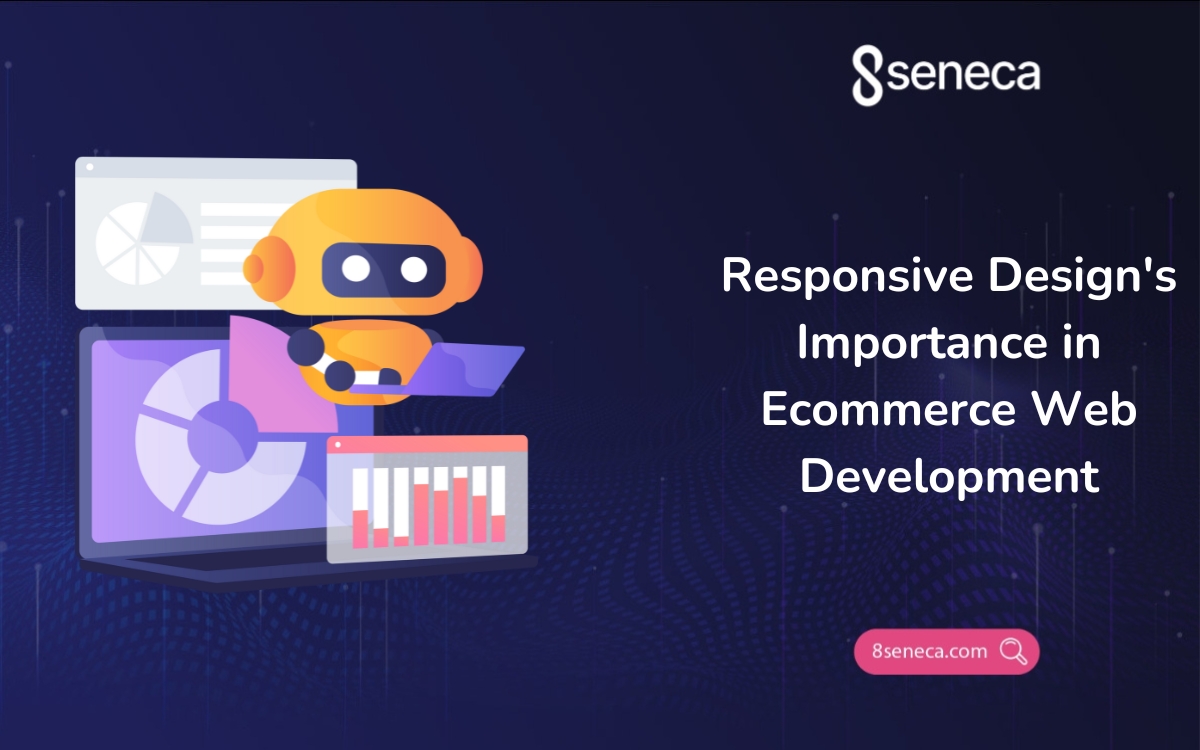 8seneca

Responsive Design's Importance in Ecommerce Web Development

8seneca.com